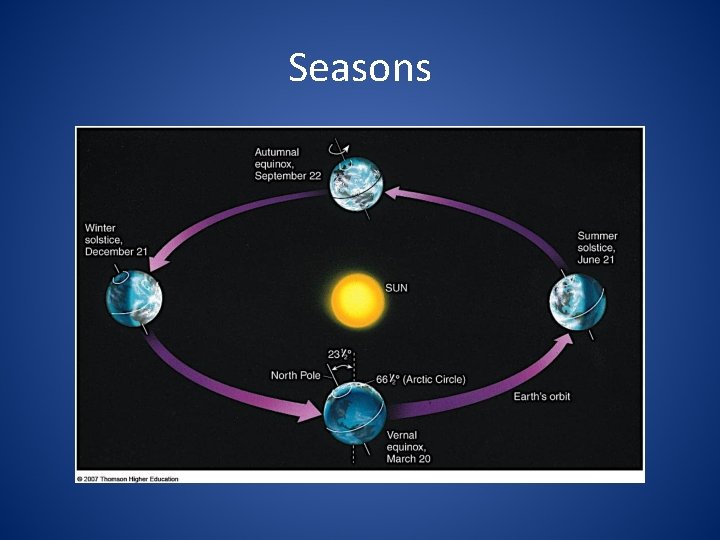 Seasons

Autumnal equinox, September 22

Winter solstice, December 21

Summer solstice, June 21

SUN

$23\frac{1}{2}°$

North Pole

$66\frac{1}{2}°$ (Arctic Circle)

Earth's orbit

Vernal equinox, March 20

© 2007 Thomson Higher Education